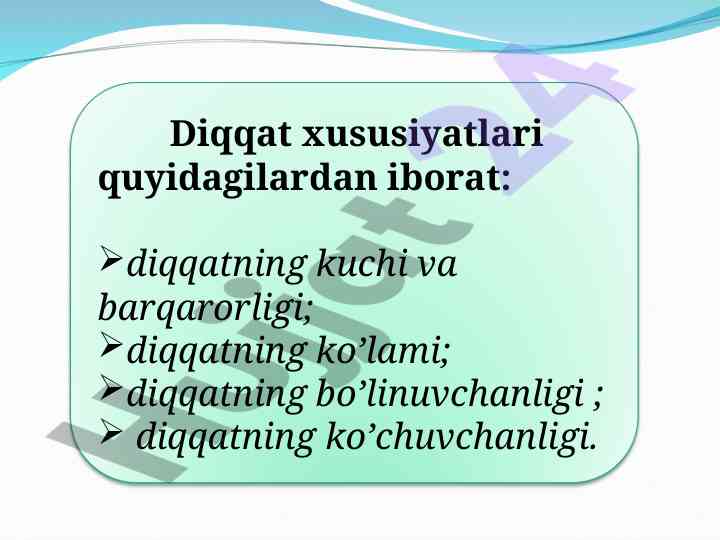 Diqqat xususiyatlari quyidagilardan iborat:

➢diqqatning kuchi va barqarorligi;
➢diqqatning ko’lami;
➢diqqatning bo’linuvchanligi ;
➢ diqqatning ko’chuvchanligi.

Hujjat24